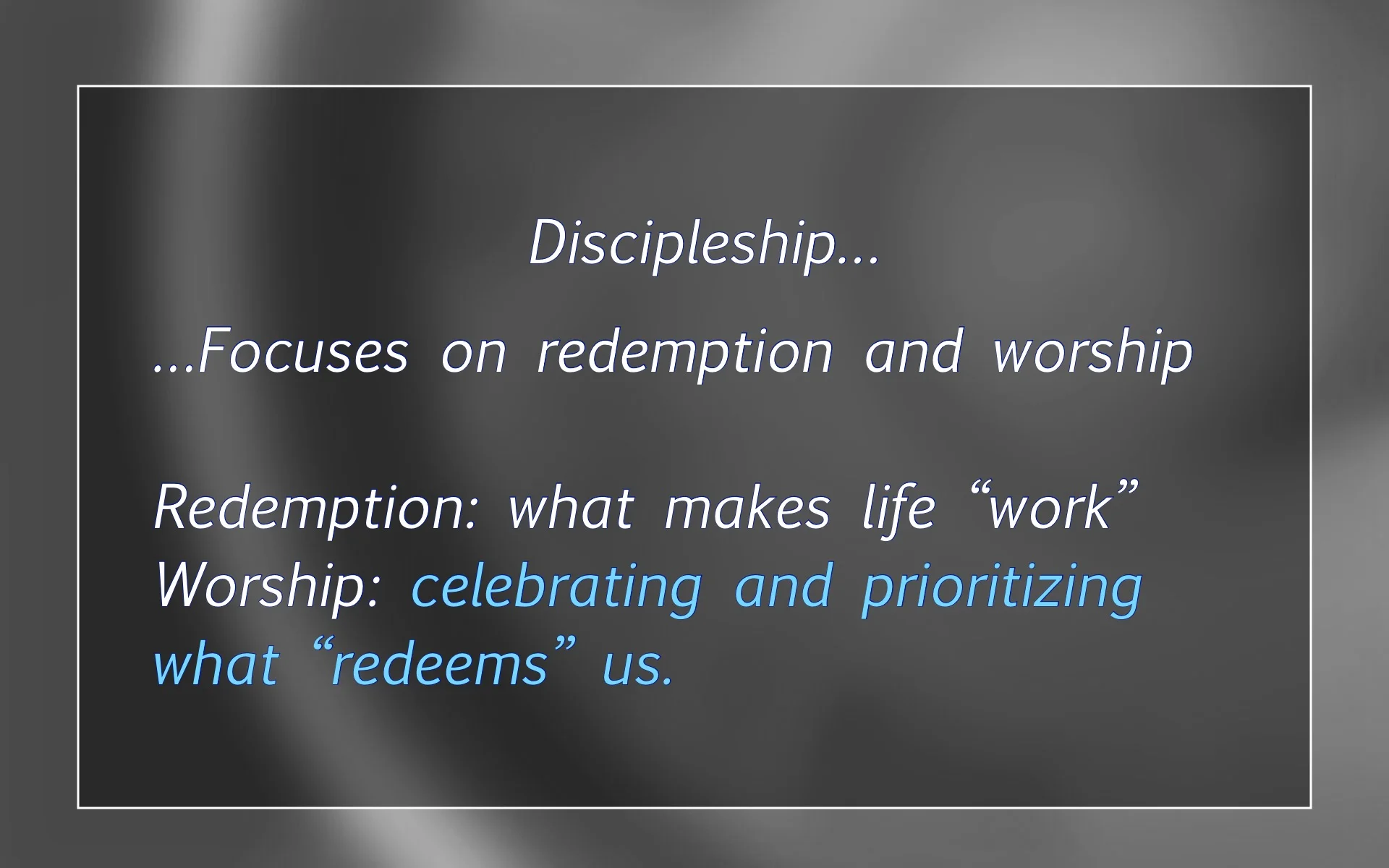 Discipleship…

…Focuses on redemption and worship

Redemption: what makes life “work”
Worship: celebrating and prioritizing what “redeems” us.